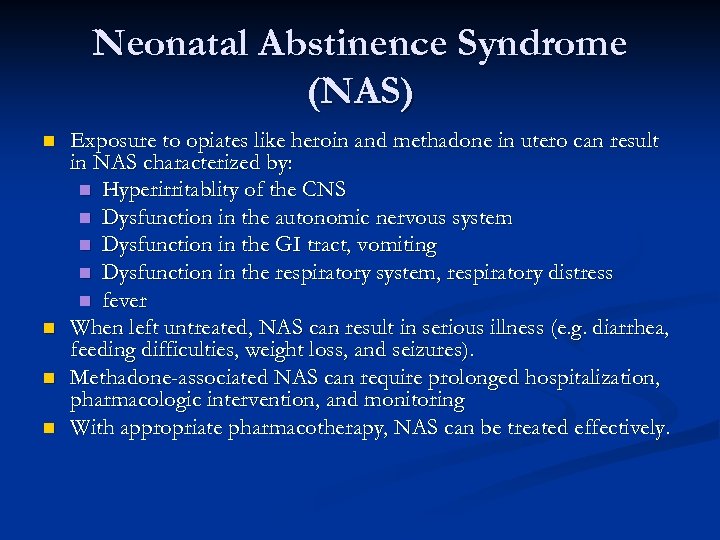 Neonatal Abstinence Syndrome (NAS)

- Exposure to opiates like heroin and methadone in utero can result in NAS characterized by:
  - Hyperirritablity of the CNS
  - Dysfunction in the autonomic nervous system
  - Dysfunction in the GI tract, vomiting
  - Dysfunction in the respiratory system, respiratory distress
  - fever
- When left untreated, NAS can result in serious illness (e.g. diarrhea, feeding difficulties, weight loss, and seizures).
- Methadone-associated NAS can require prolonged hospitalization, pharmacologic intervention, and monitoring
- With appropriate pharmacotherapy, NAS can be treated effectively.